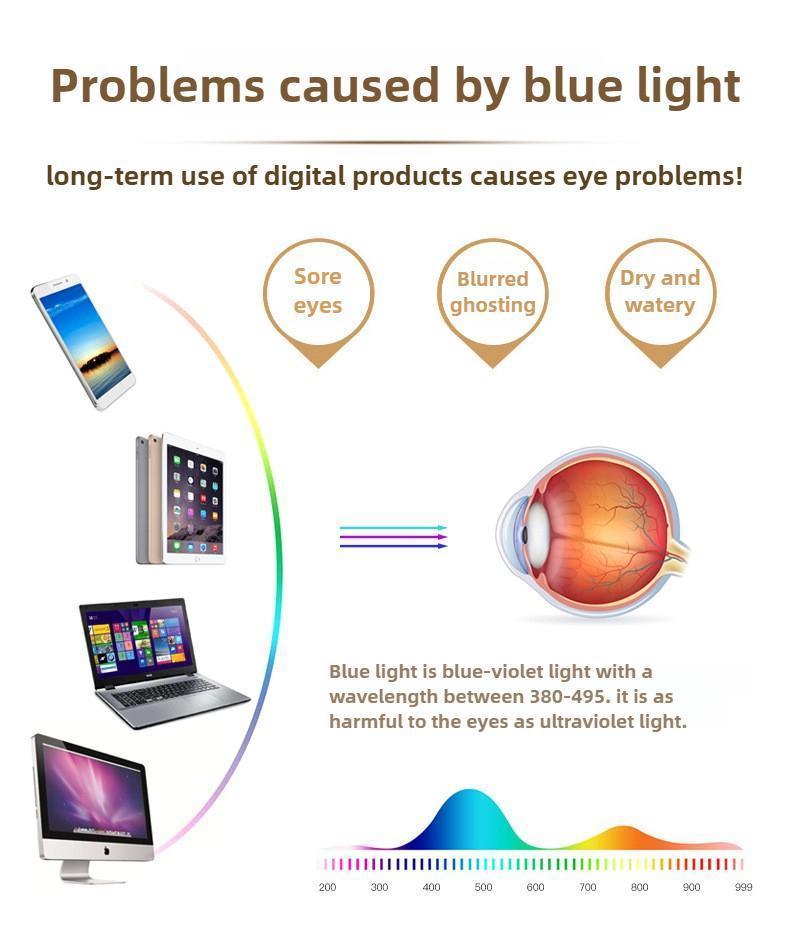 Problems caused by blue light

long-term use of digital products causes eye problems!

Sore eyes

Blurred ghosting

Dry and watery

Blue light is blue-violet light with a wavelength between 380-495. it is as harmful to the eyes as ultraviolet light.

200 300 400 500 600 700 800 900 999